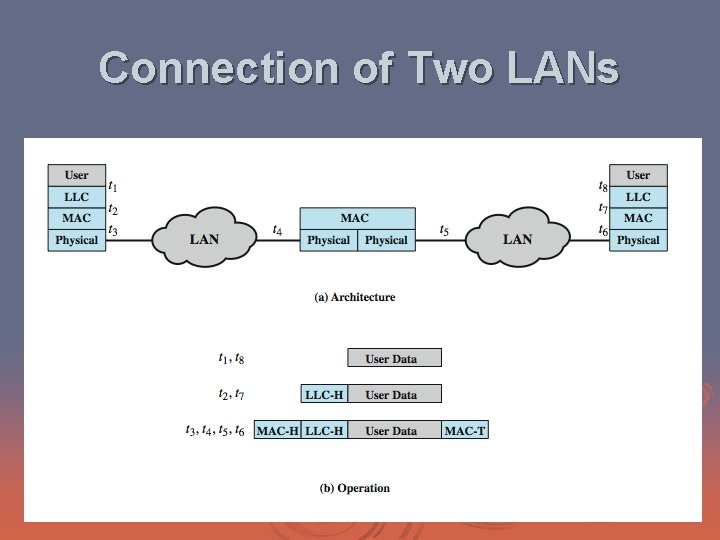 Connection of Two LANs

User
LLC
MAC
Physical
$t_1$
$t_2$
$t_3$
LAN
$t_4$
MAC
Physical
Physical
$t_5$
LAN
$t_8$
$t_7$
$t_6$
User
LLC
MAC
Physical

(a) Architecture

$t_1, t_8$ User Data

$t_2, t_7$ LLC-H User Data

$t_3, t_4, t_5, t_6$ MAC-H LLC-H User Data MAC-T

(b) Operation